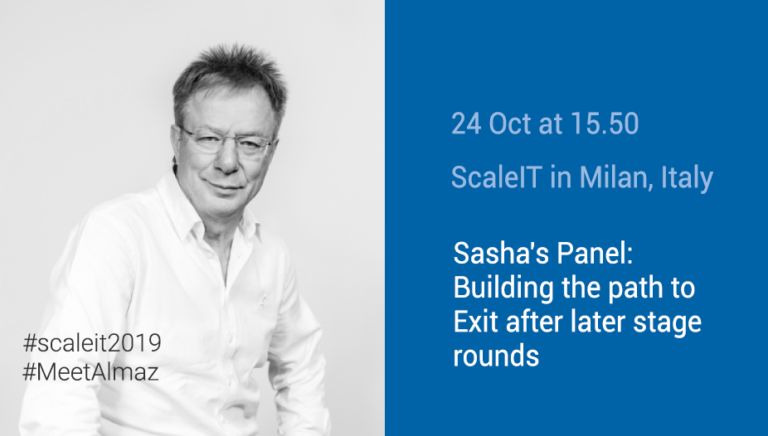 #scaleit2019
#MeetAlmaz

24 Oct at 15.50

ScaleIT in Milan, Italy

Sasha's Panel: Building the path to Exit after later stage rounds